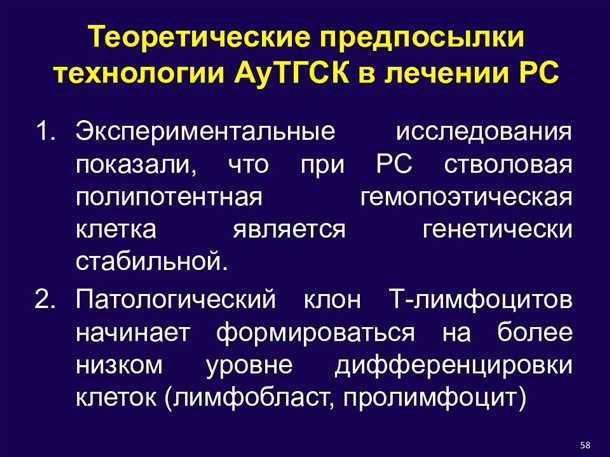 Теоретические предпосылки технологии АуТГСК в лечении РС

1. Экспериментальные исследования показали, что при РС стволовая полипотентная гемопоэтическая клетка является генетически стабильной.
2. Патологический клон Т-лимфоцитов начинает формироваться на более низком уровне дифференцировки клеток (лимфобласт, пролимфоцит)

58